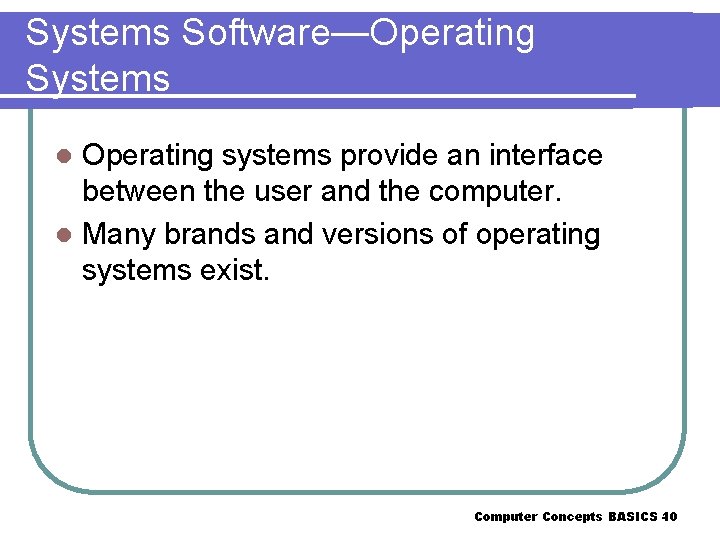 Systems Software—Operating Systems

- Operating systems provide an interface between the user and the computer.
- Many brands and versions of operating systems exist.

Computer Concepts BASICS 40